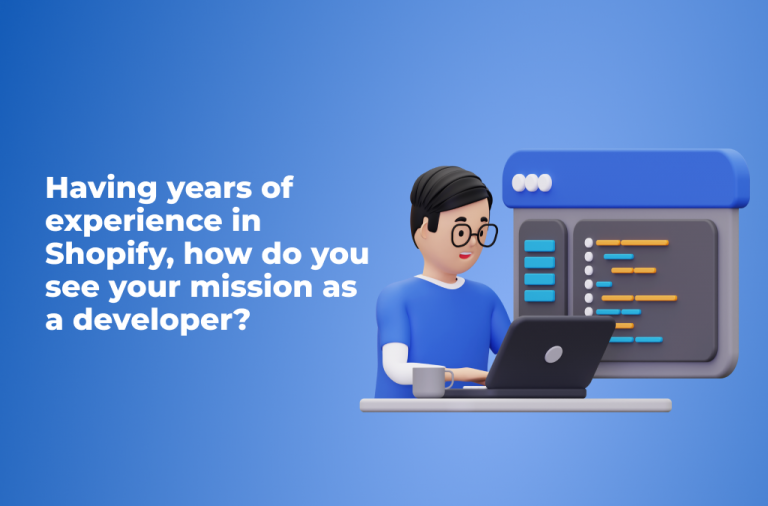 Having years of experience in Shopify, how do you see your mission as a developer?